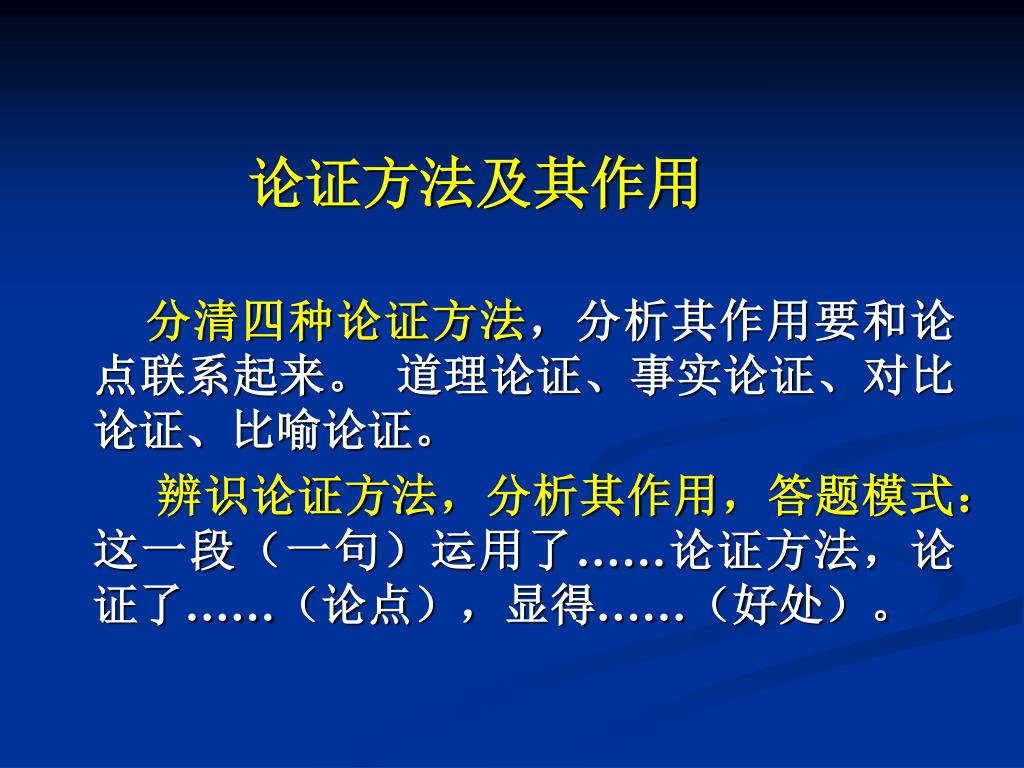 论证方法及其作用

分清四种论证方法，分析其作用要和论点联系起来。 道理论证、事实论证、对比论证、比喻论证。

辨识论证方法，分析其作用，答题模式：这一段（一句）运用了……论证方法，论证了……（论点），显得……（好处）。